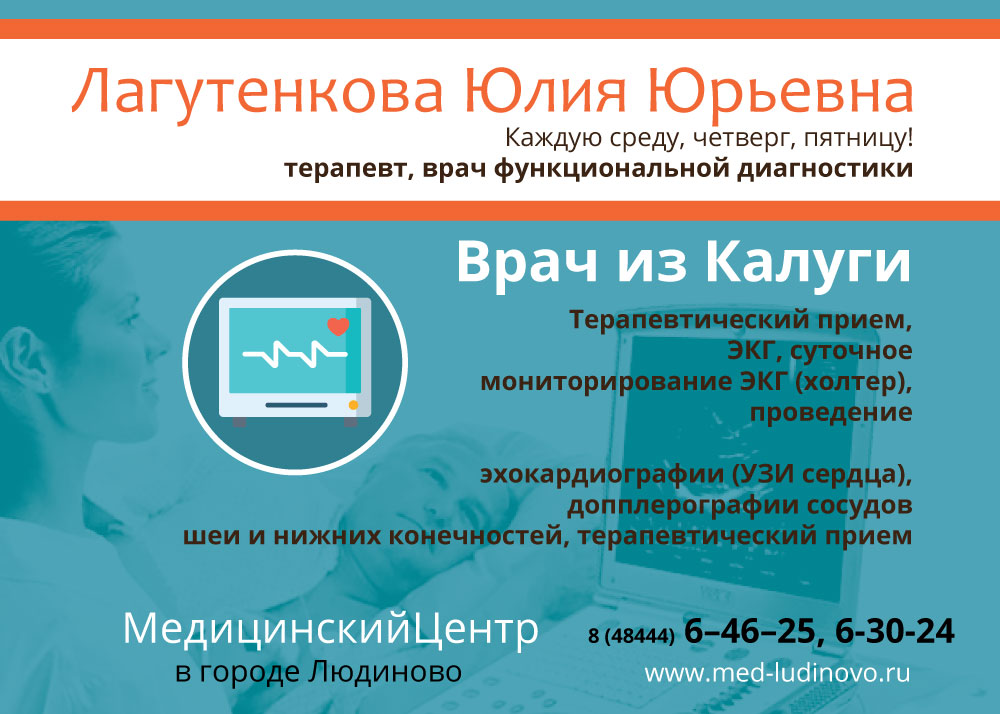 Лагутенкова Юлия Юрьевна
Каждую среду, четверг, пятницу!
терапевт, врач функциональной диагностики

Врач из Калуги

Терапевтический прием, ЭКГ, суточное мониторирование ЭКГ (холтер), проведение

эхокардиографии (УЗИ сердца), допплерографии сосудов шеи и нижних конечностей, терапевтический прием

МедицинскийЦентр
в городе Людиново

8 (48444) 6–46–25, 6-30-24
www.med-ludinovo.ru